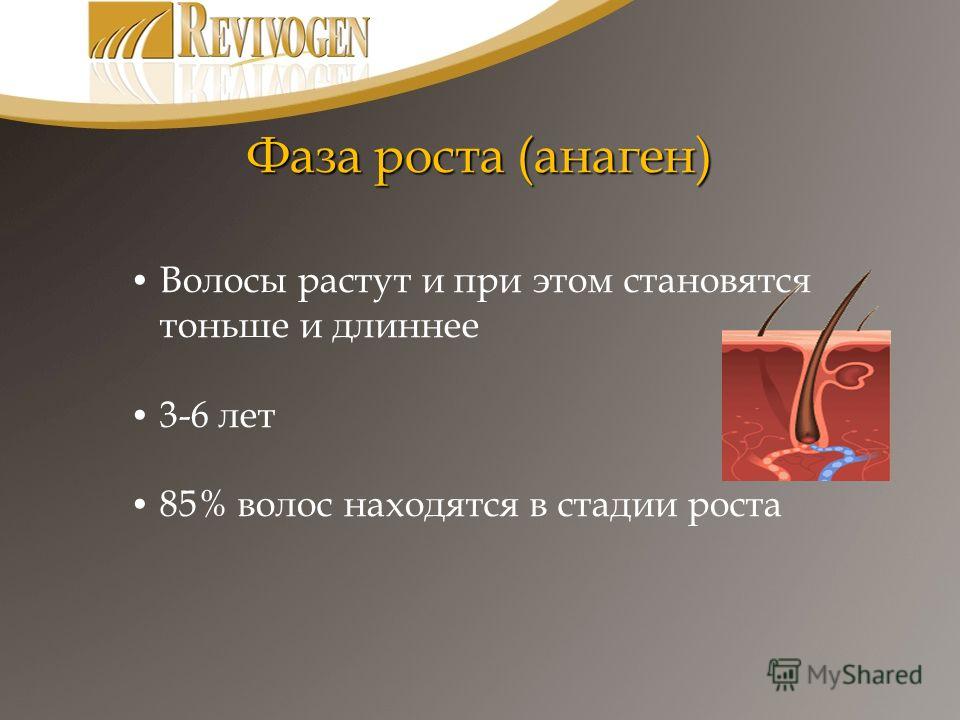 REVIVOGEN

Фаза роста (анаген)

• Волосы растут и при этом становятся тоньше и длиннее

• 3-6 лет

• 85% волос находятся в стадии роста

MyShared